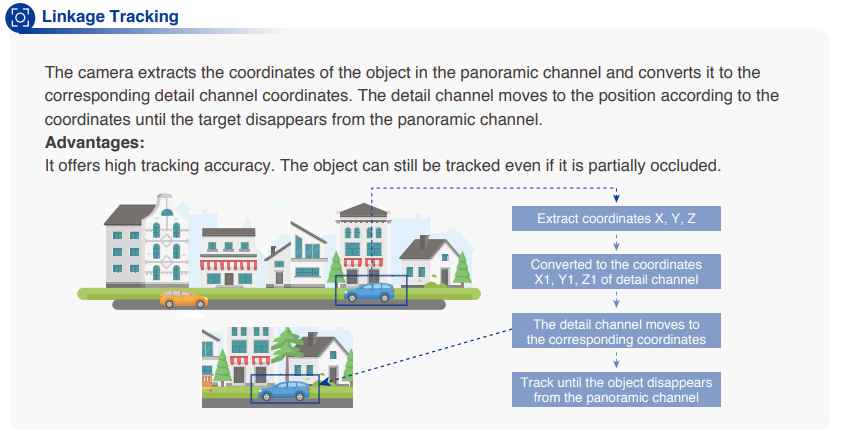 Linkage Tracking

The camera extracts the coordinates of the object in the panoramic channel and converts it to the corresponding detail channel coordinates. The detail channel moves to the position according to the coordinates until the target disappears from the panoramic channel.

Advantages:

It offers high tracking accuracy. The object can still be tracked even if it is partially occluded.

Extract coordinates X, Y, Z

Converted to the coordinates X1, Y1, Z1 of detail channel

The detail channel moves to the corresponding coordinates

Track until the object disappears from the panoramic channel